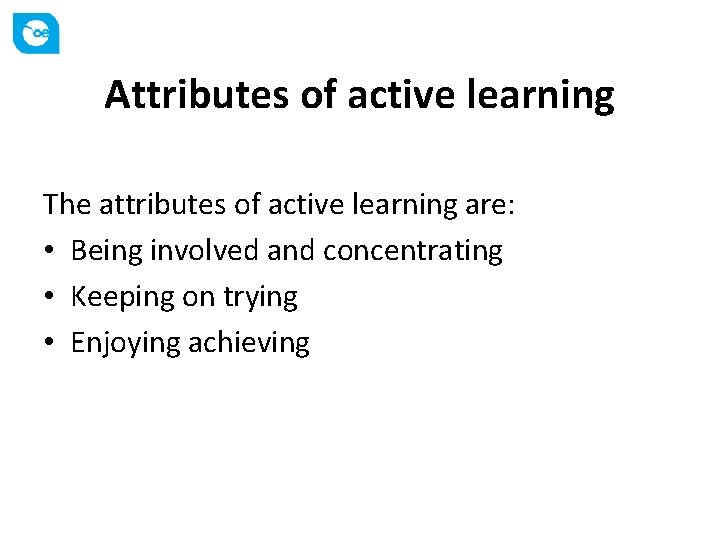 oe

Attributes of active learning

The attributes of active learning are:
• Being involved and concentrating
• Keeping on trying
• Enjoying achieving